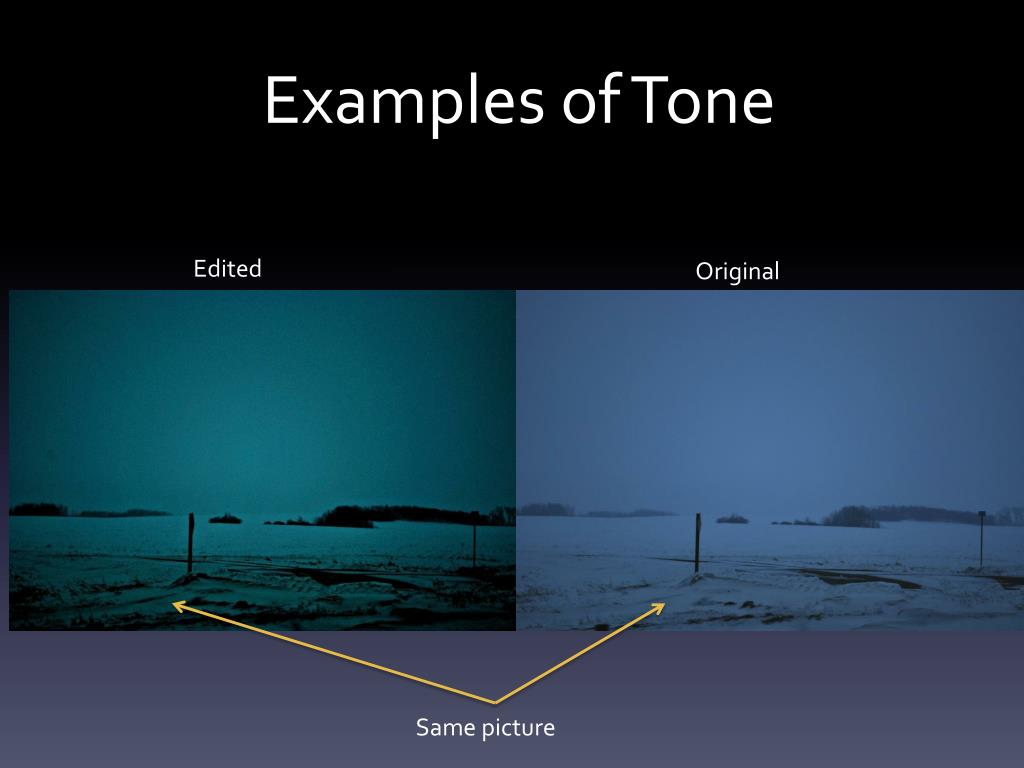 Examples of Tone

Edited

Original

Same picture